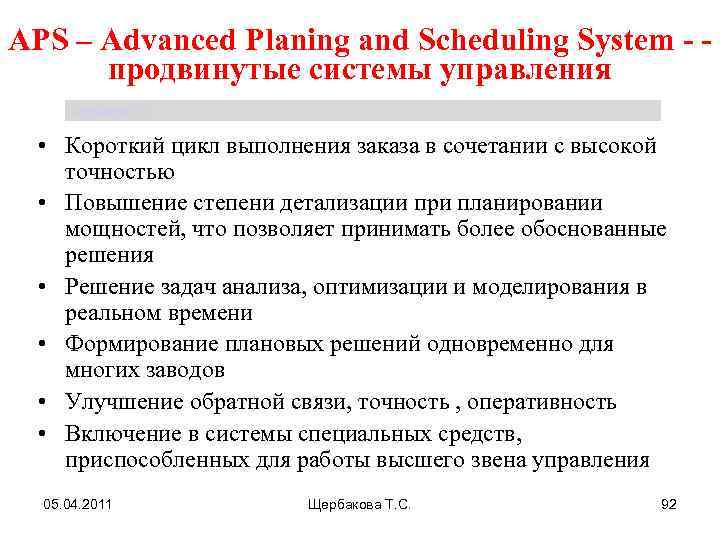 APS – Advanced Planing and Scheduling System - - продвинутые системы управления

• Короткий цикл выполнения заказа в сочетании с высокой точностью
• Повышение степени детализации при планировании мощностей, что позволяет принимать более обоснованные решения
• Решение задач анализа, оптимизации и моделирования в реальном времени
• Формирование плановых решений одновременно для многих заводов
• Улучшение обратной связи, точность , оперативность
• Включение в системы специальных средств, приспособленных для работы высшего звена управления

05.04.2011
Щербакова Т.С.
92